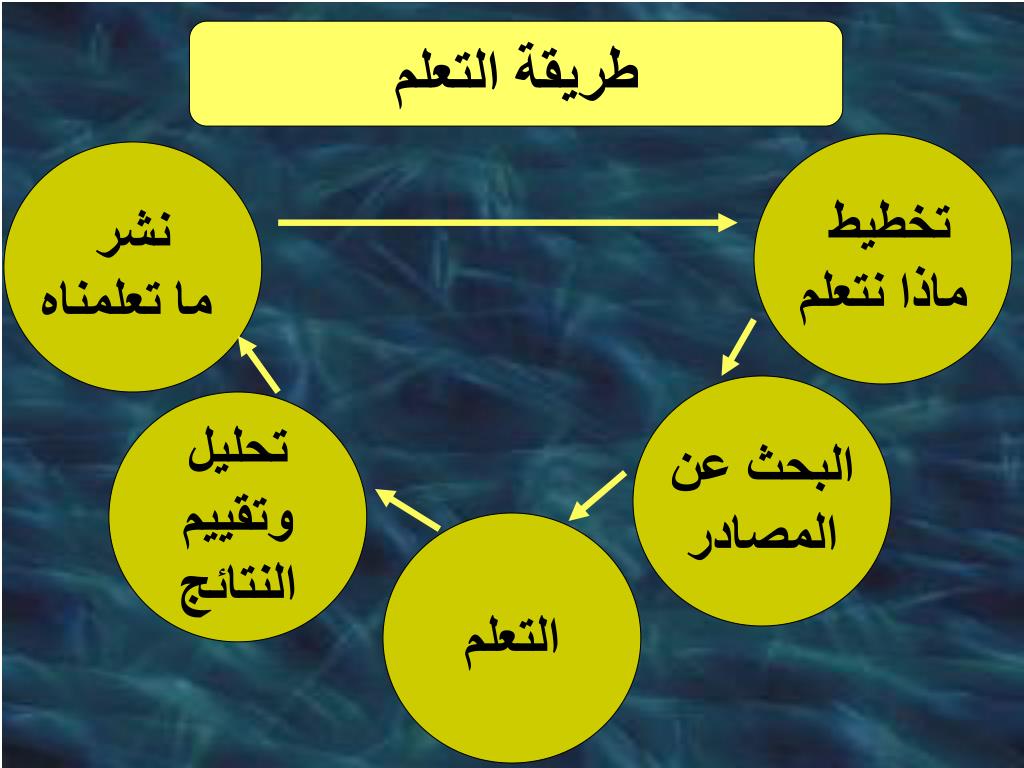 طريقة التعلم

تخطيط
ماذا نتعلم

البحث عن
المصادر

التعلم

تحليل
وتقييم
النتائج

نشر
ما تعلمناه